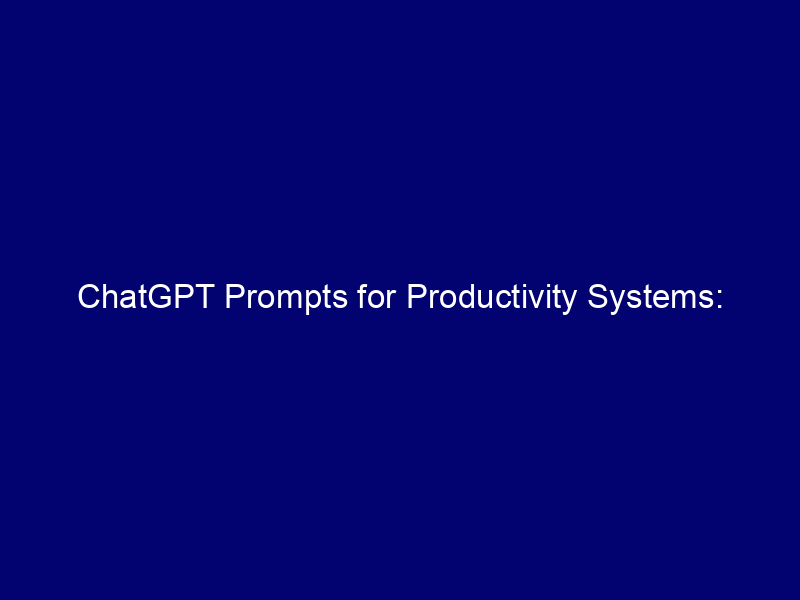 ChatGPT Prompts for Productivity Systems: